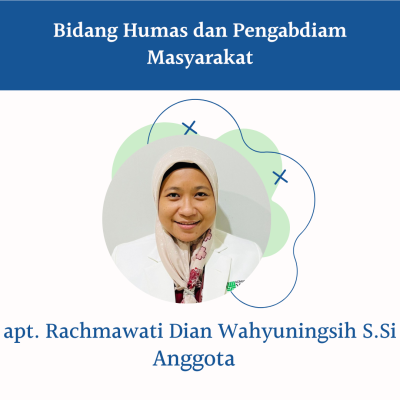 Bidang Humas dan Pengabdiam Masyarakat

apt. Rachmawati Dian Wahyuningsih S.Si
Anggota